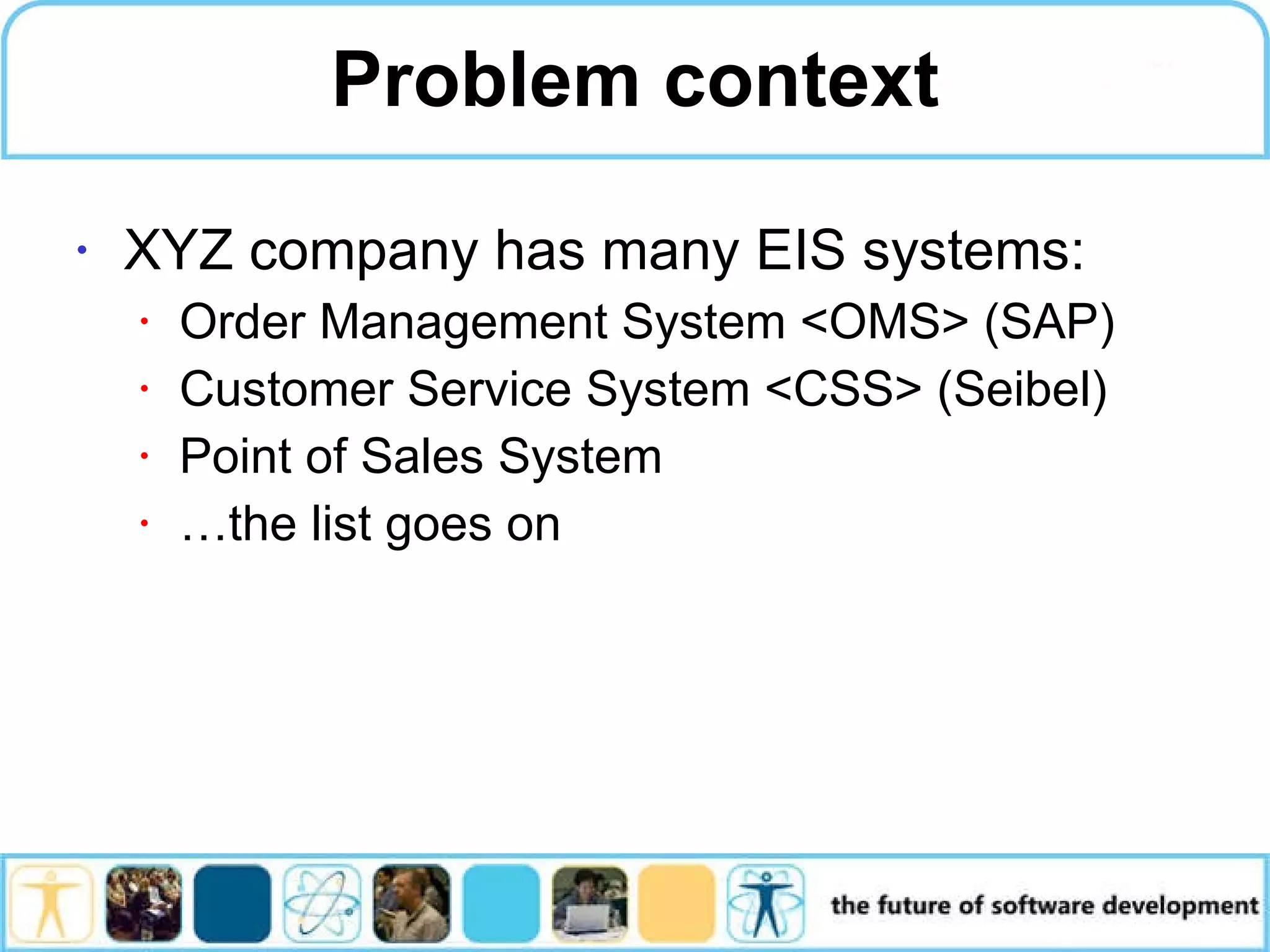 Problem context

• XYZ company has many EIS systems:
  • Order Management System <OMS> (SAP)
  • Customer Service System <CSS> (Seibel)
  • Point of Sales System
  • …the list goes on

the future of software development